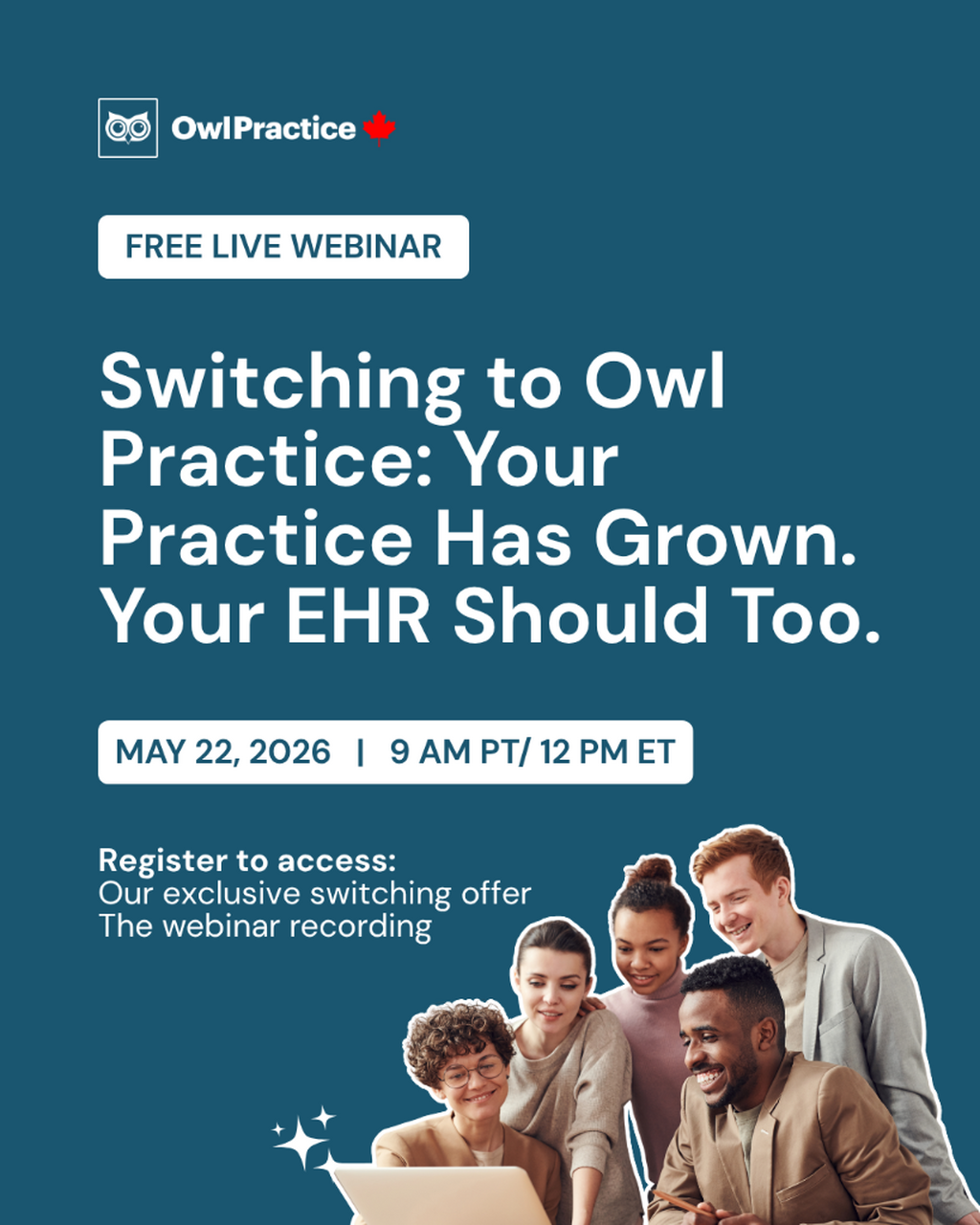 OwlPractice

FREE LIVE WEBINAR

Switching to Owl Practice: Your Practice Has Grown. Your EHR Should Too.

MAY 22, 2026 | 9 AM PT/ 12 PM ET

Register to access:
Our exclusive switching offer
The webinar recording